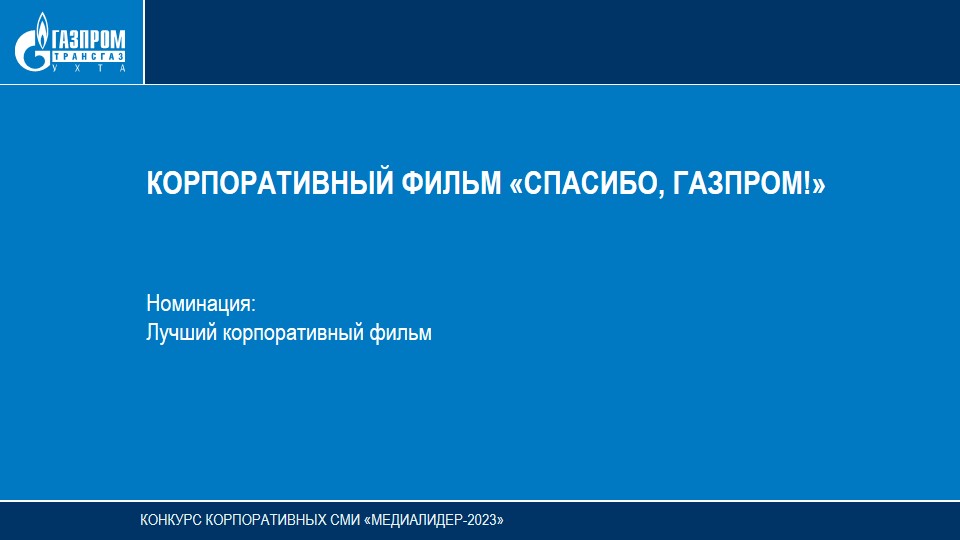 ГАЗПРОМ
ТРАНСГАЗ
УХТА

КОРПОРАТИВНЫЙ ФИЛЬМ «СПАСИБО, ГАЗПРОМ!»

Номинация:
Лучший корпоративный фильм

КОНКУРС КОРПОРАТИВНЫХ СМИ «МЕДИАЛИДЕР-2023»